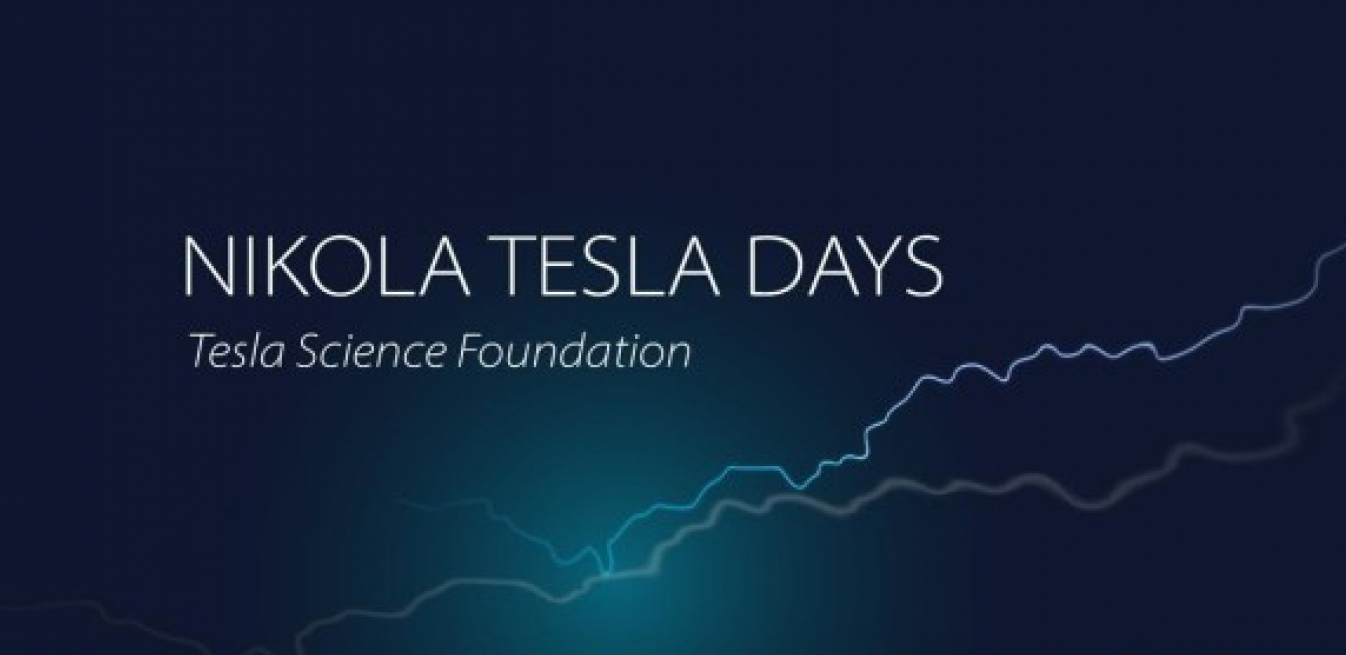 NIKOLA TESLA DAYS
Tesla Science Foundation